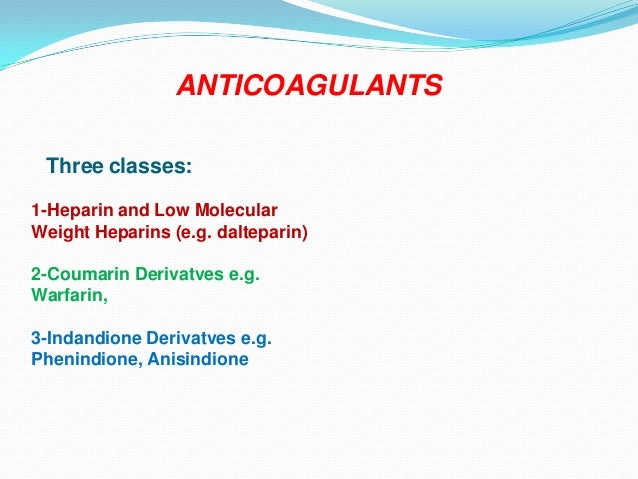 ANTICOAGULANTS

Three classes:

1-Heparin and Low Molecular Weight Heparins (e.g. dalteparin)

2-Coumarin Derivatves e.g. Warfarin,

3-Indandione Derivatves e.g. Phenindione, Anisindione